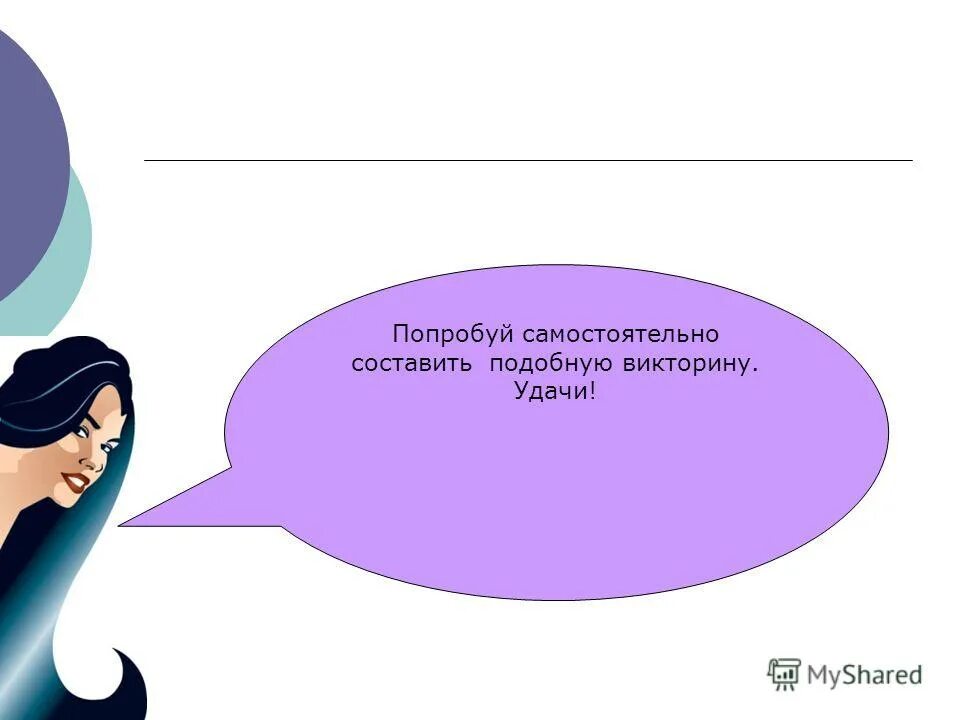 Попробуй самостоятельно составить подобную викторину. Удачи!

MyShared